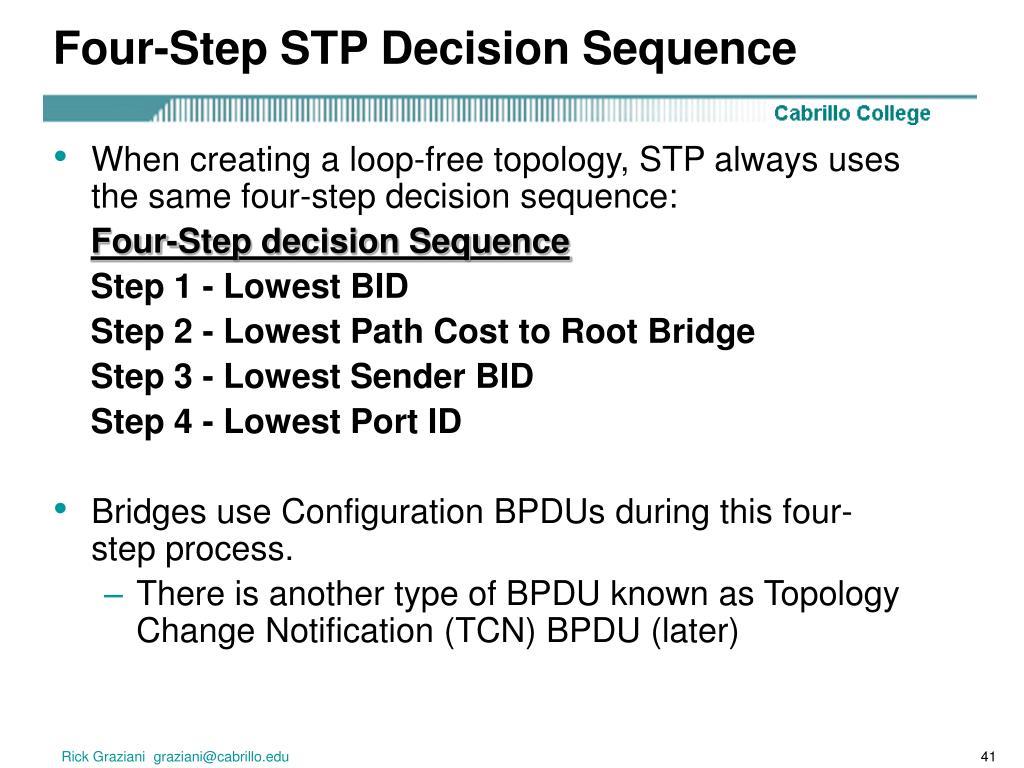 Four-Step STP Decision Sequence

Cabrillo College

• When creating a loop-free topology, STP always uses the same four-step decision sequence:

Four-Step decision Sequence

Step 1 - Lowest BID

Step 2 - Lowest Path Cost to Root Bridge

Step 3 - Lowest Sender BID

Step 4 - Lowest Port ID

• Bridges use Configuration BPDUs during this four-step process.
– There is another type of BPDU known as Topology Change Notification (TCN) BPDU (later)

Rick Graziani graziani@cabrillo.edu

41